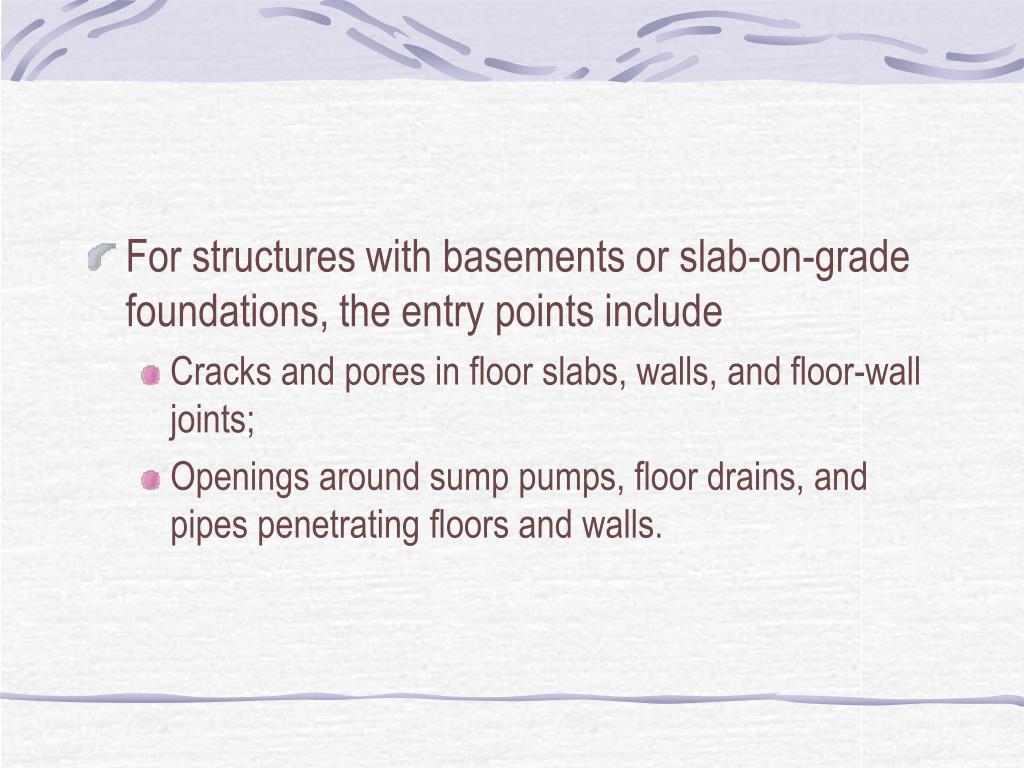 For structures with basements or slab-on-grade foundations, the entry points include

Cracks and pores in floor slabs, walls, and floor-wall joints;

Openings around sump pumps, floor drains, and pipes penetrating floors and walls.